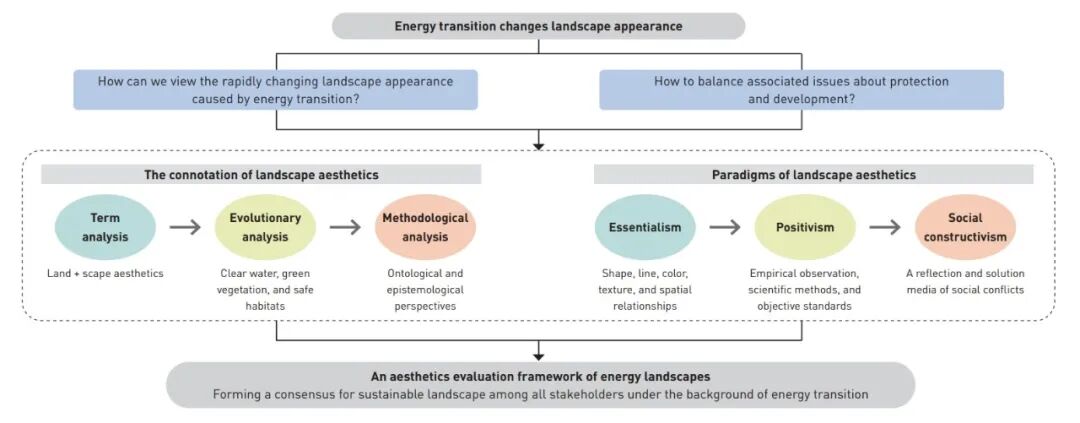 Energy transition changes landscape appearance

How can we view the rapidly changing landscape appearance caused by energy transition?

How to balance associated issues about protection and development?

The connotation of landscape aesthetics

Term analysis

Land + scape aesthetics

Evolutionary analysis

Clear water, green vegetation, and safe habitats

Methodological analysis

Ontological and epistemological perspectives

Paradigms of landscape aesthetics

Essentialism

Shape, line, color, texture, and spatial relationships

Positivism

Empirical observation, scientific methods, and objective standards

Social constructivism

A reflection and solution media of social conflicts

An aesthetics evaluation framework of energy landscapes
Forming a consensus for sustainable landscape among all stakeholders under the background of energy transition